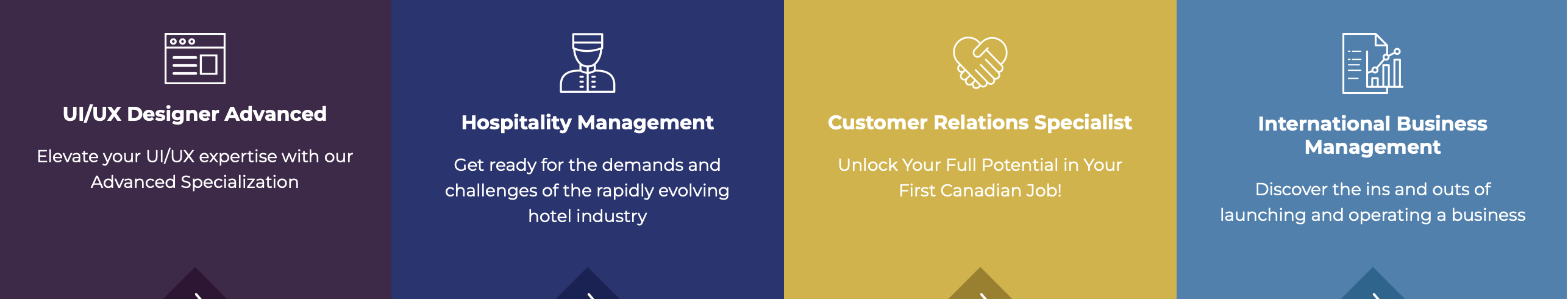 UI/UX Designer Advanced

Elevate your UI/UX expertise with our Advanced Specialization

Hospitality Management

Get ready for the demands and challenges of the rapidly evolving hotel industry

Customer Relations Specialist

Unlock Your Full Potential in Your First Canadian Job!

International Business Management

Discover the ins and outs of launching and operating a business